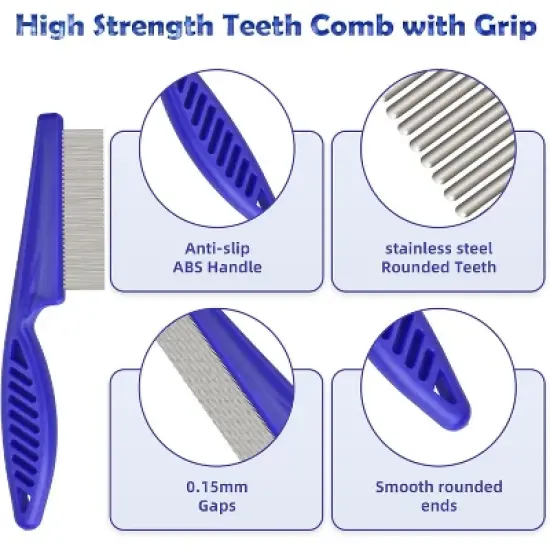 High Strength Teeth Comb with Grip

Anti-slip ABS Handle

stainless steel Rounded Teeth

0.15mm Gaps

Smooth rounded ends